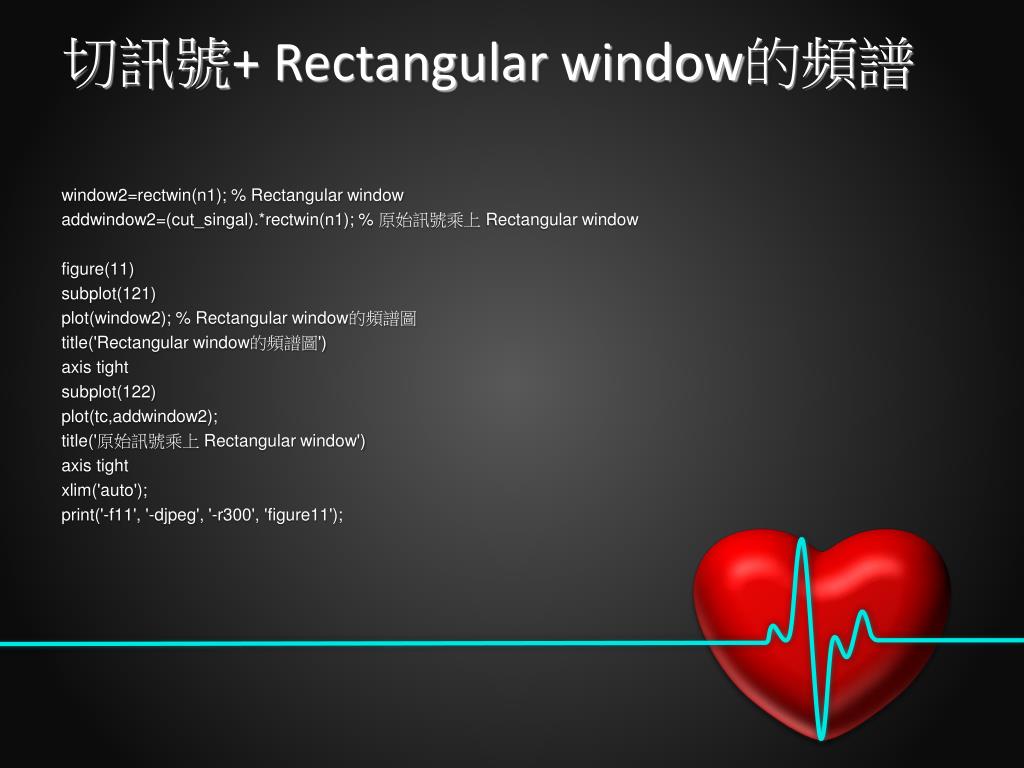 切訊號+ Rectangular window的頻譜

window2=rectwin(n1); % Rectangular window
addwindow2=(cut_singal).*rectwin(n1); % 原始訊號乘上 Rectangular window

figure(11)
subplot(121)
plot(window2); % Rectangular window的頻譜圖
title('Rectangular window的頻譜圖')
axis tight
subplot(122)
plot(tc,addwindow2);
title('原始訊號乘上 Rectangular window')
axis tight
xlim('auto');
print('-f11', '-djpeg', '-r300', 'figure11');